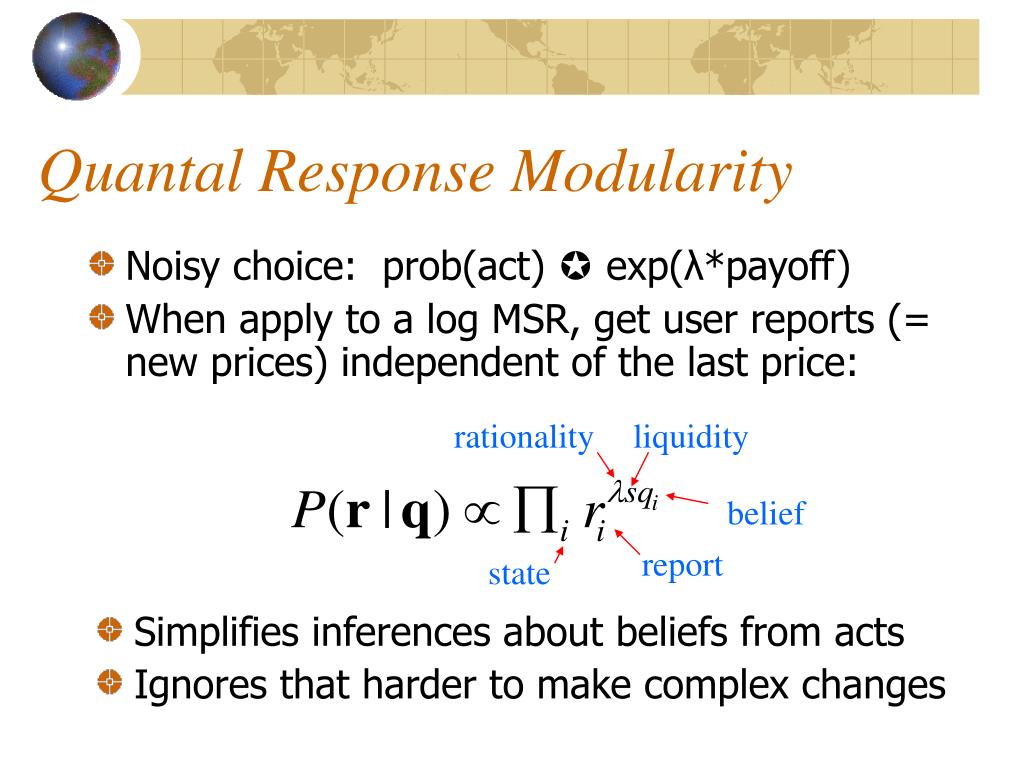 Quantal Response Modularity

Noisy choice: prob(act) ✪ exp(λ*payoff)

When apply to a log MSR, get user reports (= new prices) independent of the last price:

rationality liquidity

$P(\mathbf{r} \mid \mathbf{q}) \propto \prod_i r_i^{\lambda s q_i}$

belief

state report

Simplifies inferences about beliefs from acts

Ignores that harder to make complex changes